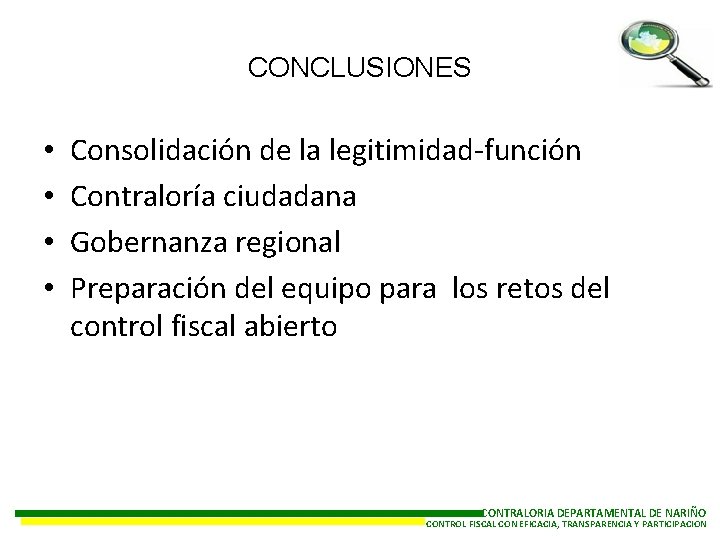 CONCLUSIONES

• Consolidación de la legitimidad-función
• Contraloría ciudadana
• Gobernanza regional
• Preparación del equipo para los retos del control fiscal abierto

CONTRALORIA DEPARTAMENTAL DE NARIÑO
CONTROL FISCAL CON EFICACIA, TRANSPARENCIA Y PARTICIPACION